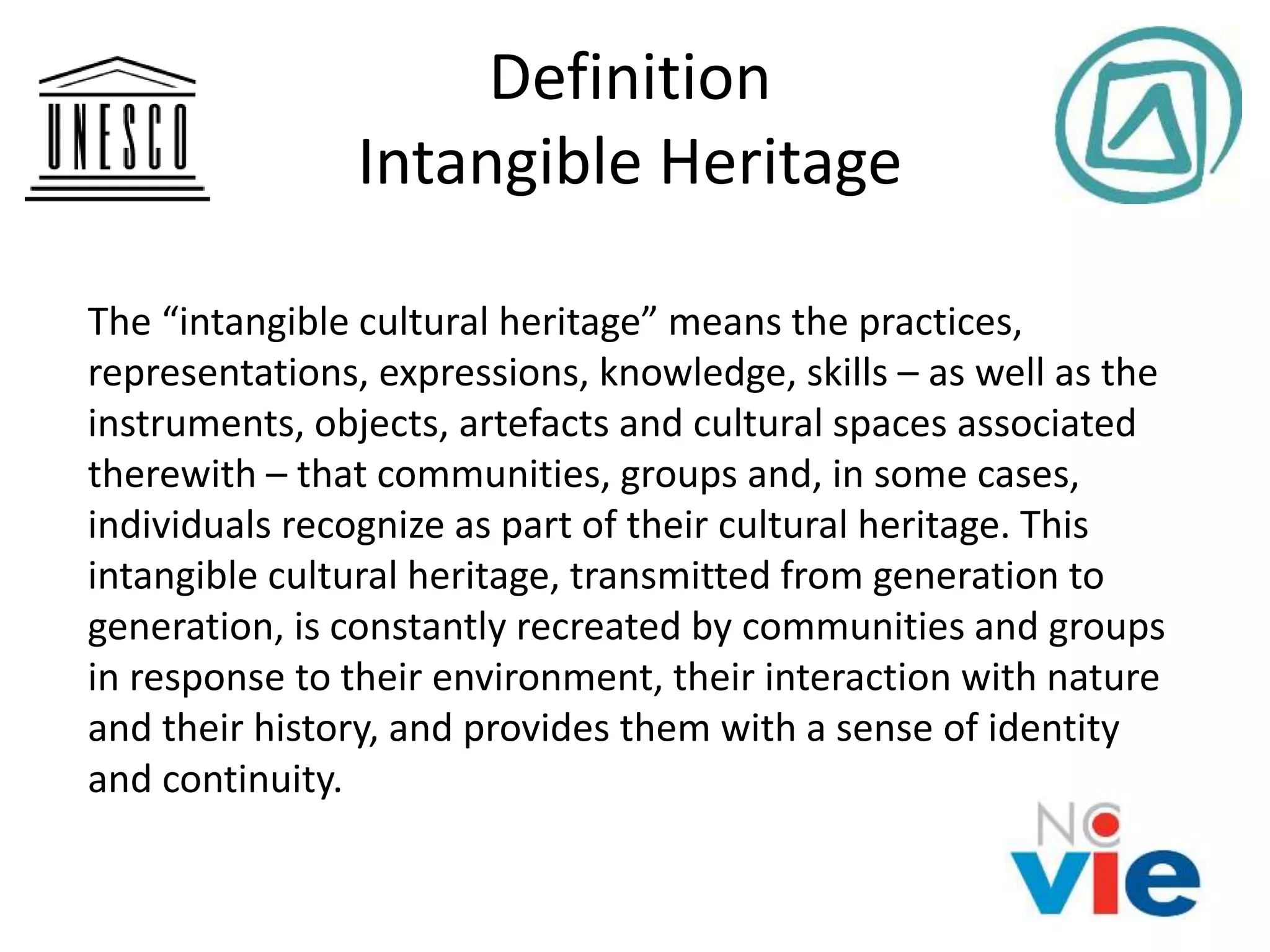 UNESCO

Definition
Intangible Heritage

The “intangible cultural heritage” means the practices, representations, expressions, knowledge, skills – as well as the instruments, objects, artefacts and cultural spaces associated therewith – that communities, groups and, in some cases, individuals recognize as part of their cultural heritage. This intangible cultural heritage, transmitted from generation to generation, is constantly recreated by communities and groups in response to their environment, their interaction with nature and their history, and provides them with a sense of identity and continuity.

NC vie